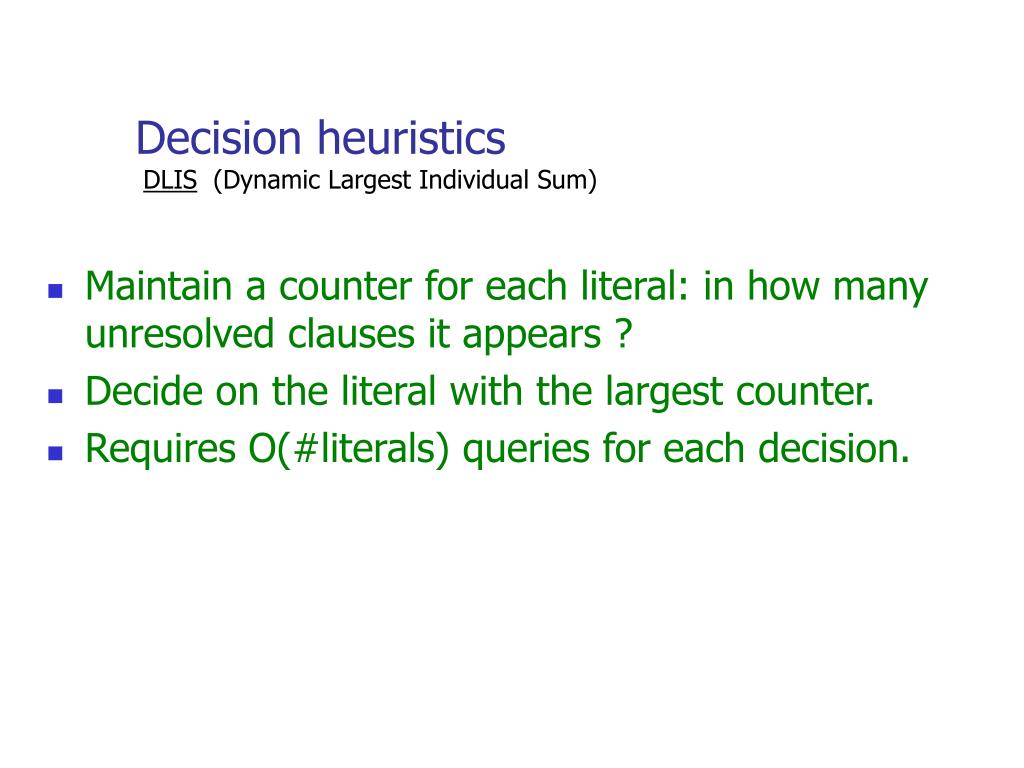 Decision heuristics
DLIS (Dynamic Largest Individual Sum)

- Maintain a counter for each literal: in how many unresolved clauses it appears ?
- Decide on the literal with the largest counter.
- Requires O(#literals) queries for each decision.